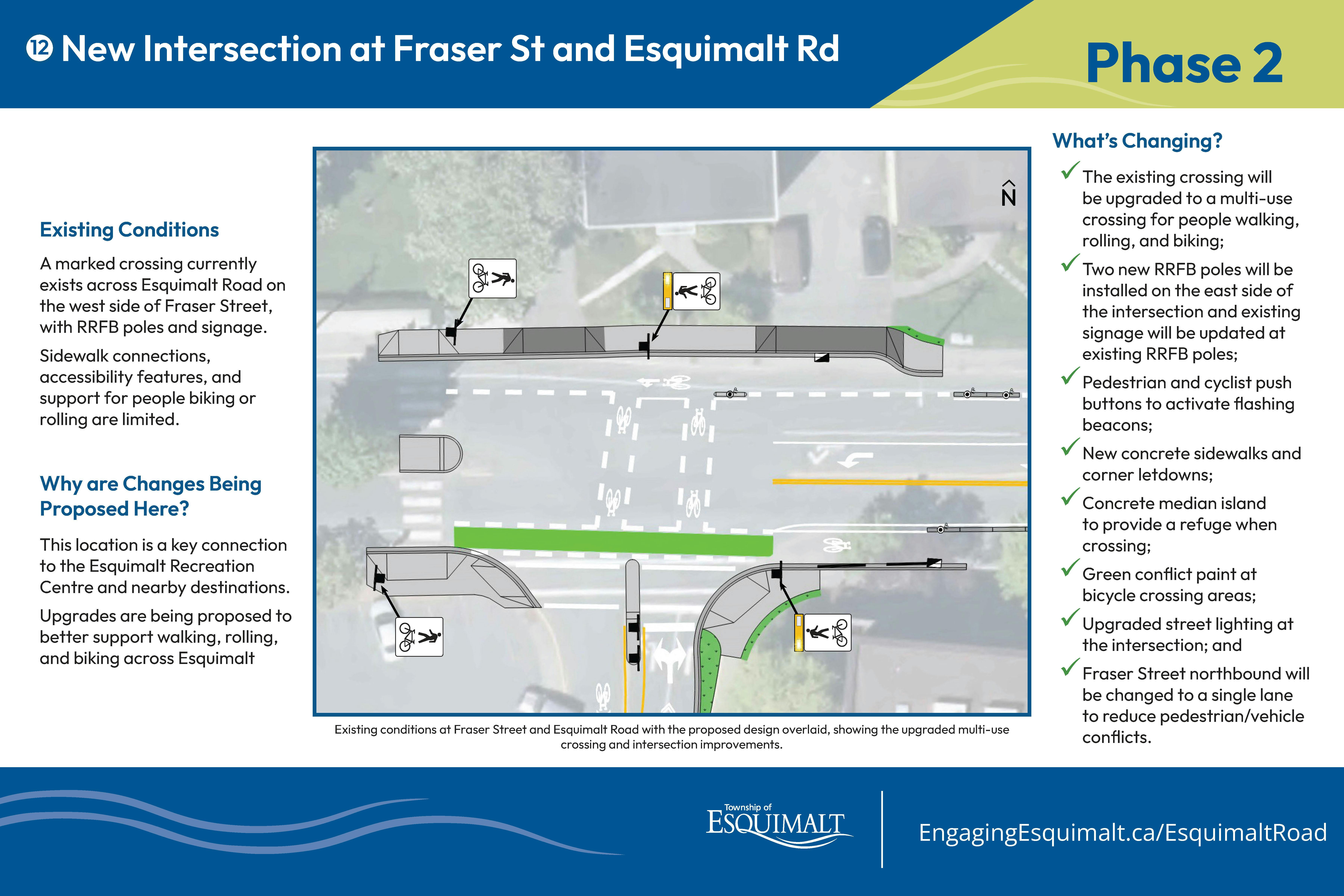 12 New Intersection at Fraser St and Esquimalt Rd

Phase 2

Existing Conditions

A marked crossing currently exists across Esquimalt Road on the west side of Fraser Street, with RRFB poles and signage.

Sidewalk connections, accessibility features, and support for people biking or rolling are limited.

Why are Changes Being Proposed Here?

This location is a key connection to the Esquimalt Recreation Centre and nearby destinations.

Upgrades are being proposed to better support walking, rolling, and biking across Esquimalt

N

Existing conditions at Fraser Street and Esquimalt Road with the proposed design overlaid, showing the upgraded multi-use crossing and intersection improvements.

What's Changing?

✓ The existing crossing will be upgraded to a multi-use crossing for people walking, rolling, and biking;

✓ Two new RRFB poles will be installed on the east side of the intersection and existing signage will be updated at existing RRFB poles;

✓ Pedestrian and cyclist push buttons to activate flashing beacons;

✓ New concrete sidewalks and corner letdowns;

✓ Concrete median island to provide a refuge when crossing;

✓ Green conflict paint at bicycle crossing areas;

✓ Upgraded street lighting at the intersection; and

✓ Fraser Street northbound will be changed to a single lane to reduce pedestrian/vehicle conflicts.

Township of ESQUIMALT

EngagingEsquimalt.ca/EsquimaltRoad